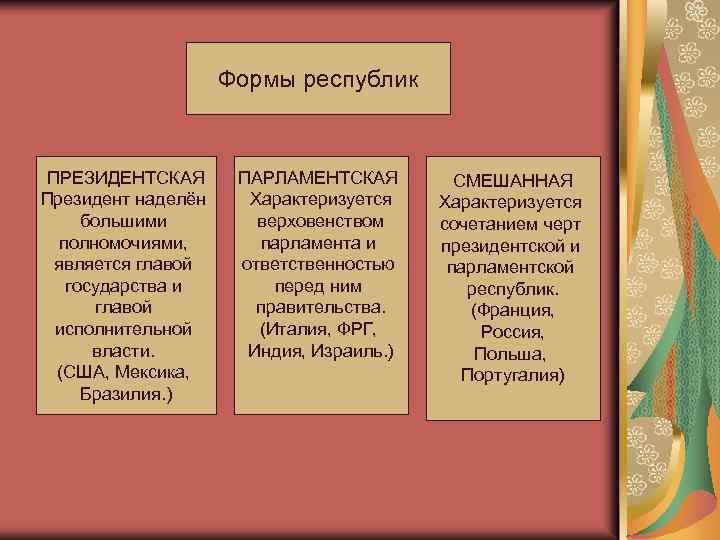 Формы республик

ПРЕЗИДЕНТСКАЯ
Президент наделён большими полномочиями, является главой государства и главой исполнительной власти.
(США, Мексика, Бразилия.)

ПАРЛАМЕНТСКАЯ
Характеризуется верховенством парламента и ответственностью перед ним правительства.
(Италия, ФРГ, Индия, Израиль.)

СМЕШАННАЯ
Характеризуется сочетанием черт президентской и парламентской республик.
(Франция, Россия, Польша, Португалия)